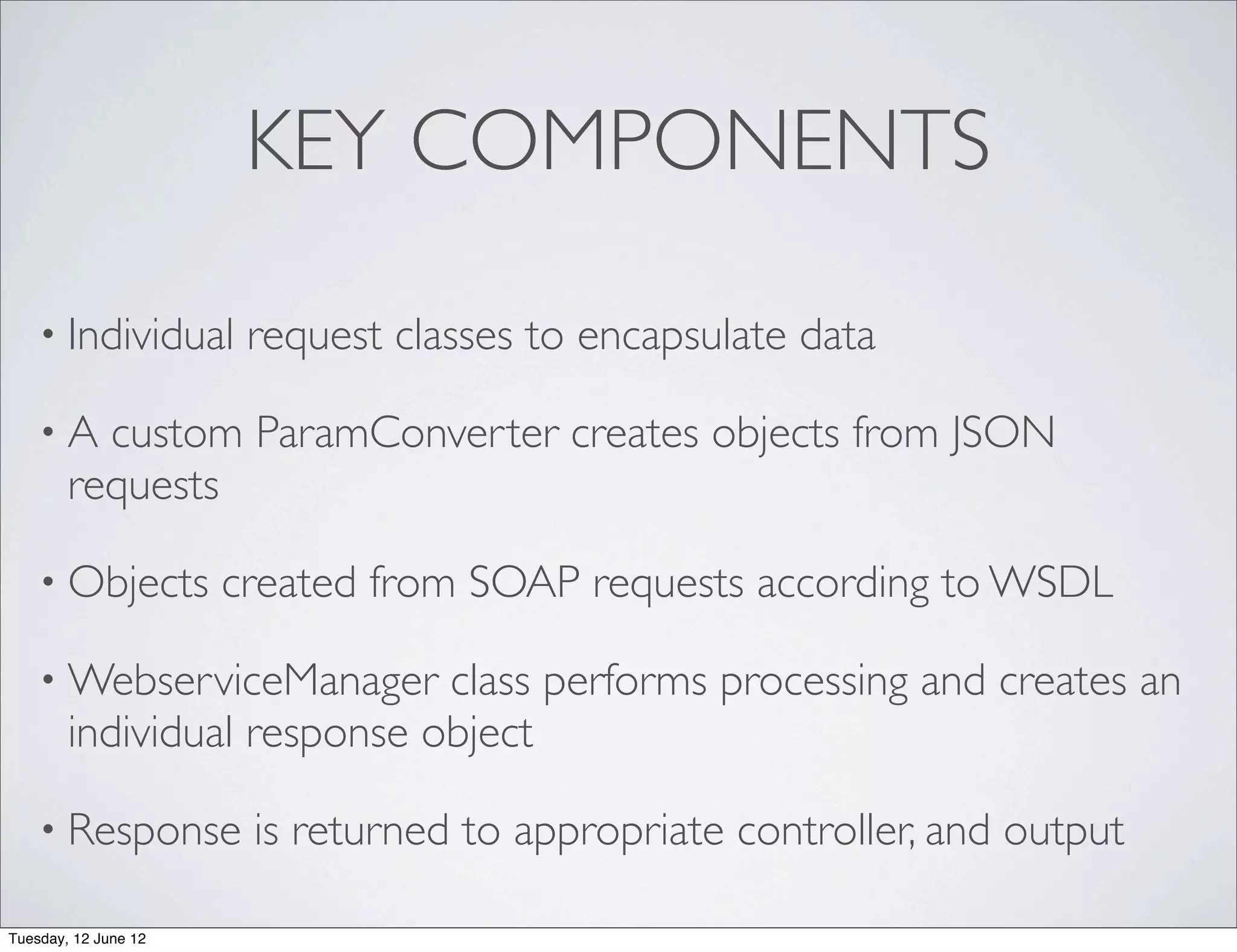 KEY COMPONENTS

• Individual request classes to encapsulate data

• A custom ParamConverter creates objects from JSON requests

• Objects created from SOAP requests according to WSDL

• WebserviceManager class performs processing and creates an individual response object

• Response is returned to appropriate controller, and output

Tuesday, 12 June 12